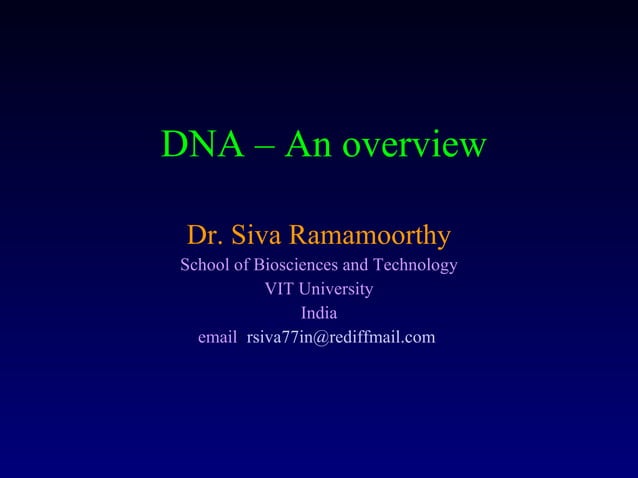 DNA – An overview

Dr. Siva Ramamoorthy
School of Biosciences and Technology
VIT University
India
email rsiva77in@rediffmail.com